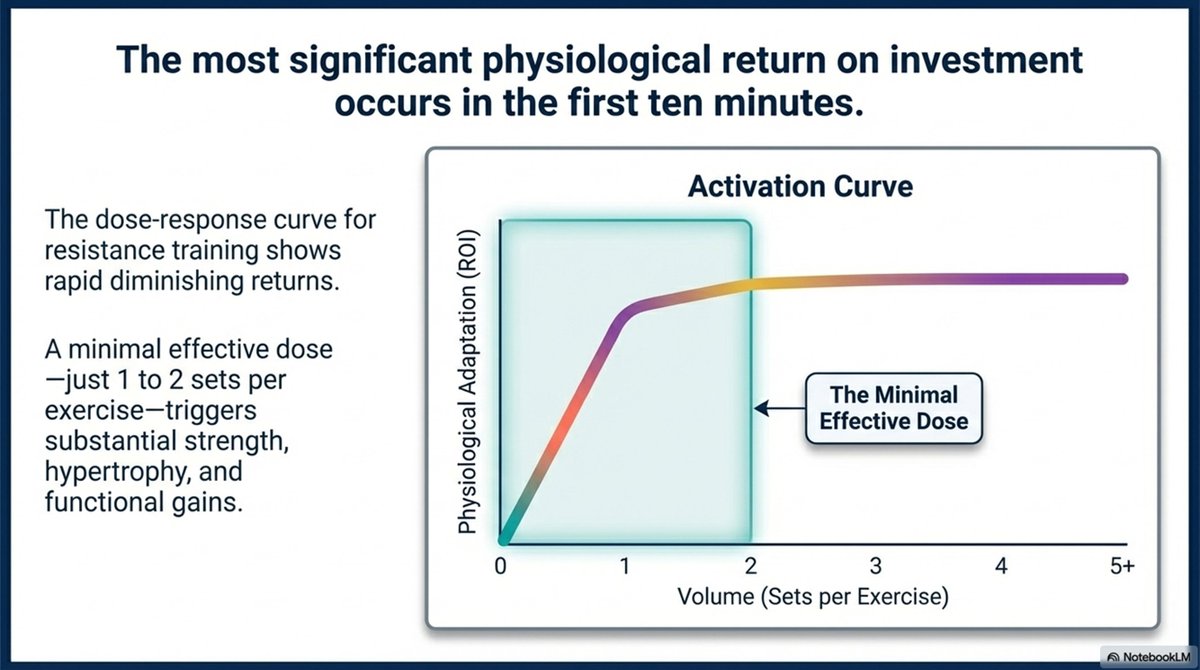 The most significant physiological return on investment occurs in the first ten minutes.

The dose-response curve for resistance training shows rapid diminishing returns.

A minimal effective dose—just 1 to 2 sets per exercise—triggers substantial strength, hypertrophy, and functional gains.

Activation Curve

Physiological Adaptation (ROI)

The Minimal Effective Dose

0
1
2
3
4
5+

Volume (Sets per Exercise)

NotebookLM